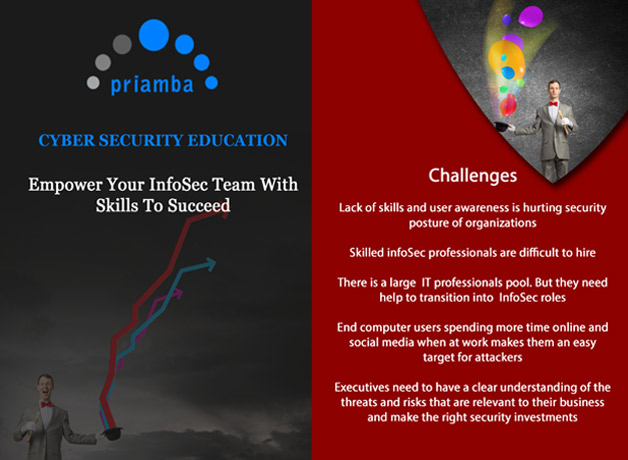 priamba

CYBER SECURITY EDUCATION

Empower Your InfoSec Team With Skills To Succeed

Challenges

Lack of skills and user awareness is hurting security posture of organizations

Skilled infoSec professionals are difficult to hire

There is a large IT professionals pool. But they need help to transition into InfoSec roles

End computer users spending more time online and social media when at work makes them an easy target for attackers

Executives need to have a clear understanding of the threats and risks that are relevant to their business and make the right security investments